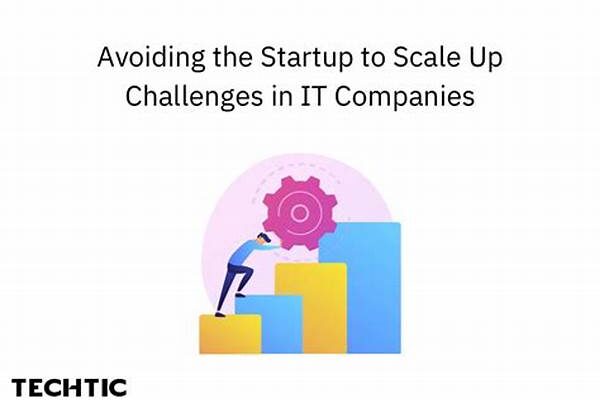 Avoiding the Startup to Scale Up Challenges in IT Companies

TECHTIC